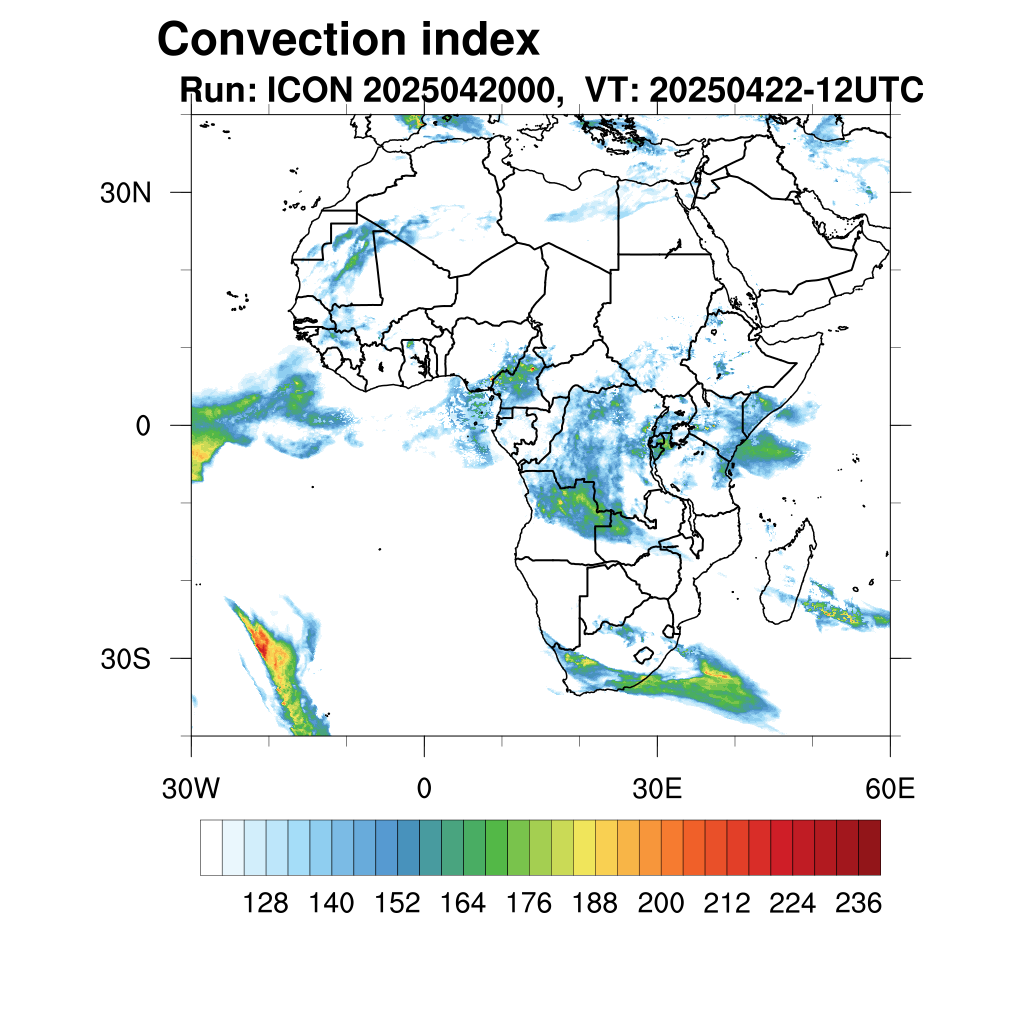 Convection index
Run: ICON 2025042000, VT: 20250422-12UTC

30N
0
30S

30W
0
30E
60E

128 140 152 164 176 188 200 212 224 236